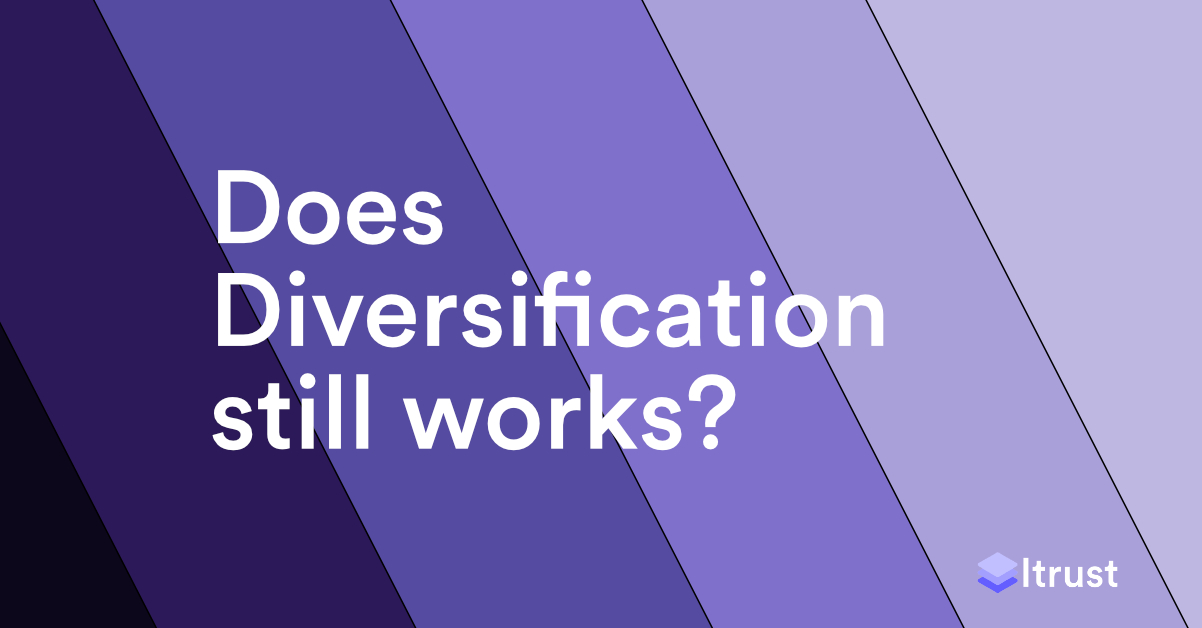 Does Diversification still works?

ltrust